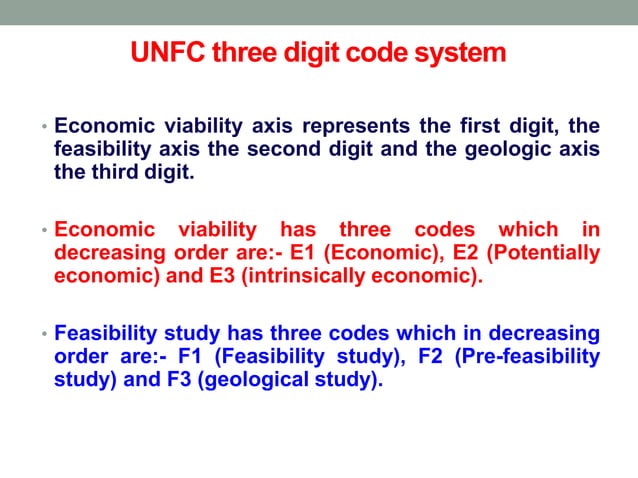 UNFC three digit code system

• Economic viability axis represents the first digit, the feasibility axis the second digit and the geologic axis the third digit.

• Economic viability has three codes which in decreasing order are:- E1 (Economic), E2 (Potentially economic) and E3 (intrinsically economic).

• Feasibility study has three codes which in decreasing order are:- F1 (Feasibility study), F2 (Pre-feasibility study) and F3 (geological study).